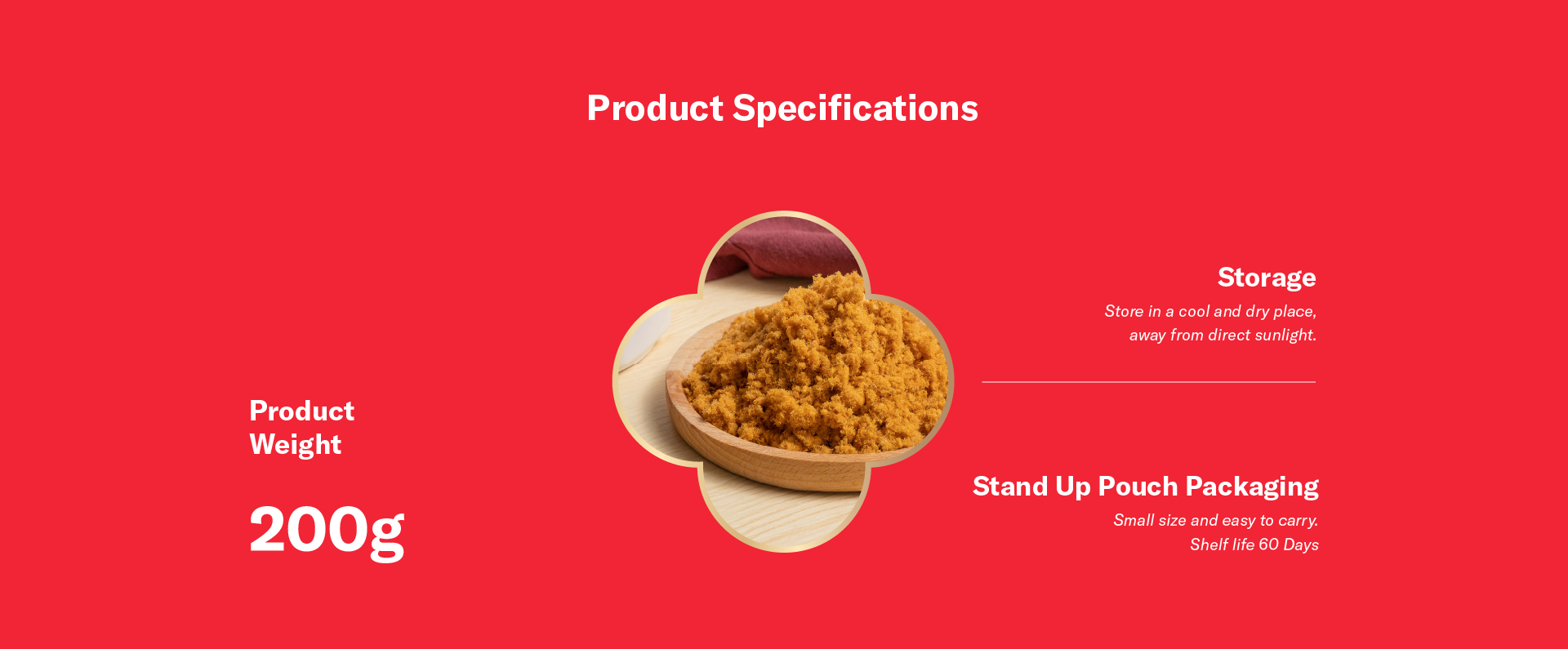 Product Specifications

Product Weight

200g

Storage

Store in a cool and dry place, away from direct sunlight.

Stand Up Pouch Packaging

Small size and easy to carry.
Shelf life 60 Days